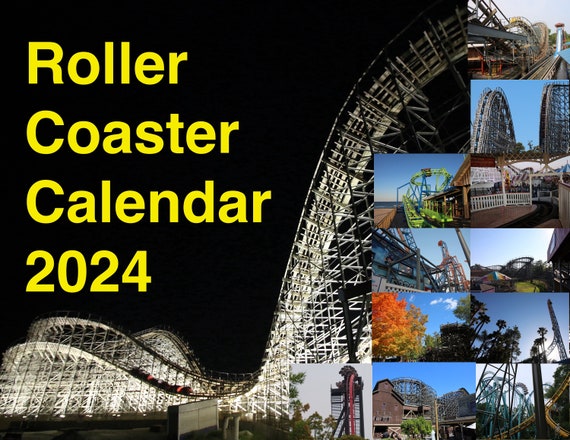 Roller Coaster Calendar 2024